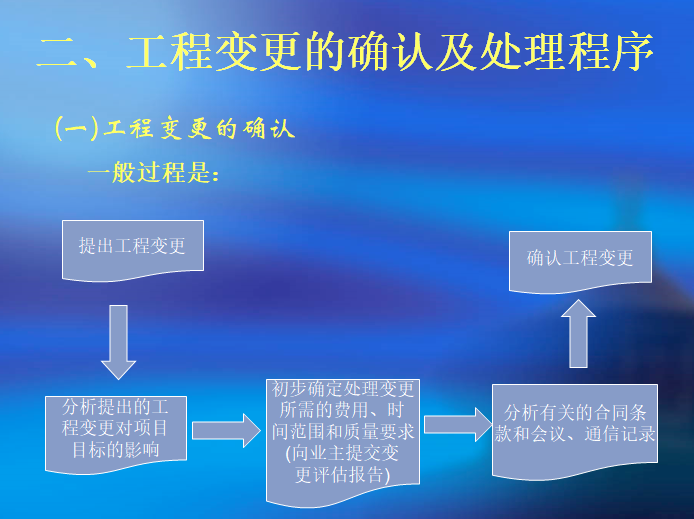 二、工程变更的确认及处理程序

(一)工程变更的确认

一般过程是:

提出工程变更

分析提出的工程变更对项目目标的影响

初步确定处理变更所需的费用、时间范围和质量要求(向业主提交变更评估报告)

分析有关的合同条款和会议、通信记录

确认工程变更